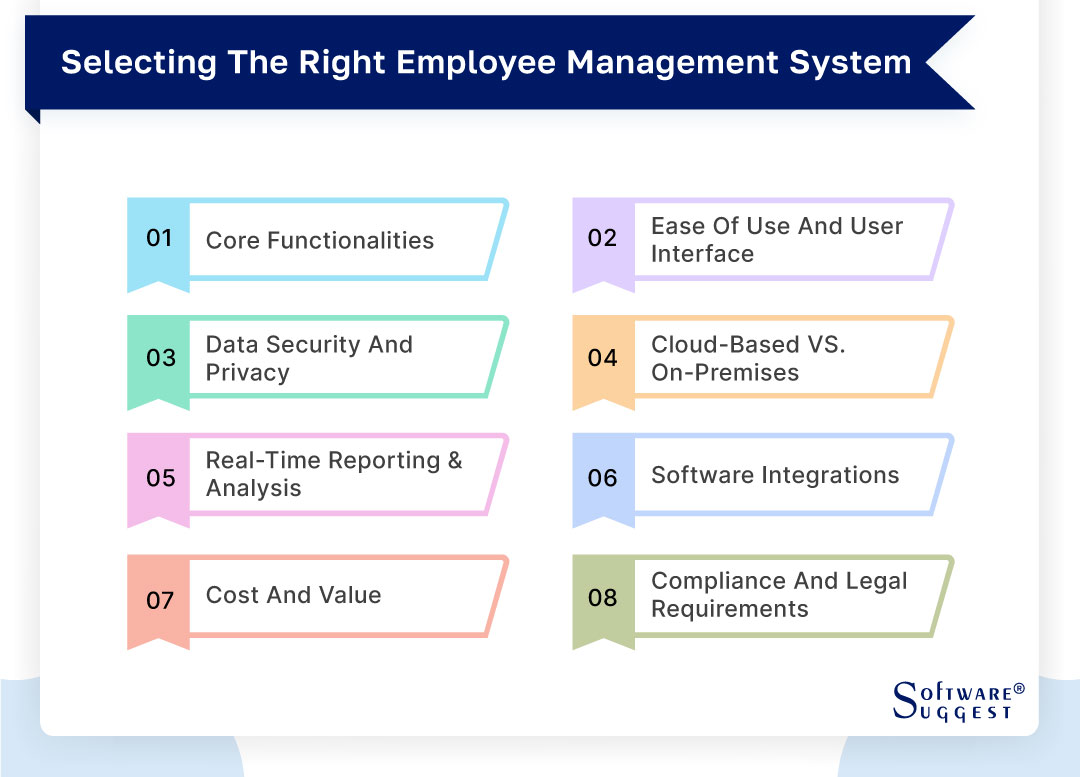 Selecting The Right Employee Management System

01 Core Functionalities

02 Ease Of Use And User Interface

03 Data Security And Privacy

04 Cloud-Based VS. On-Premises

05 Real-Time Reporting & Analysis

06 Software Integrations

07 Cost And Value

08 Compliance And Legal Requirements

SOFTWARE® SUGGEST